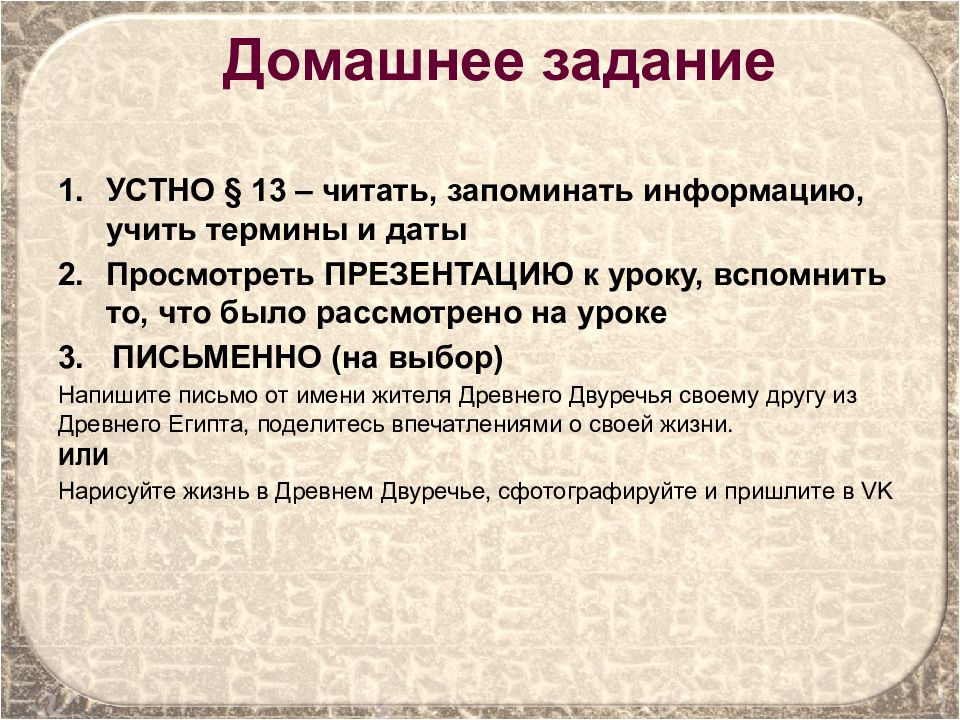 Домашнее задание

1. УСТНО § 13 – читать, запоминать информацию, учить термины и даты
2. Просмотреть ПРЕЗЕНТАЦИЮ к уроку, вспомнить то, что было рассмотрено на уроке
3. ПИСЬМЕННО (на выбор)

Напишите письмо от имени жителя Древнего Двуречья своему другу из Древнего Египта, поделитесь впечатлениями о своей жизни.
ИЛИ
Нарисуйте жизнь в Древнем Двуречье, сфотографируйте и пришлите в VK